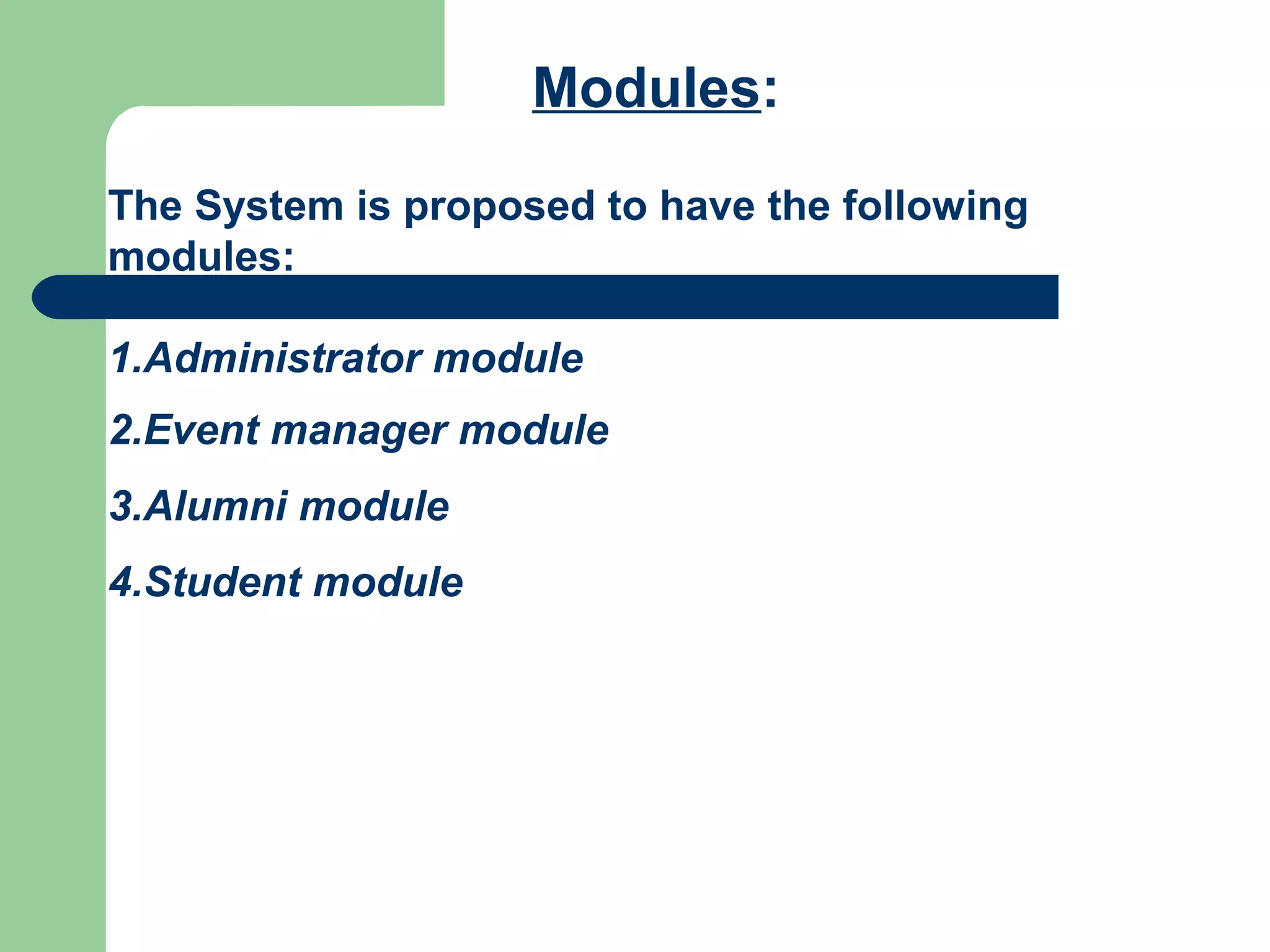 Modules:

The System is proposed to have the following modules:

1.Administrator module

2.Event manager module

3.Alumni module

4.Student module